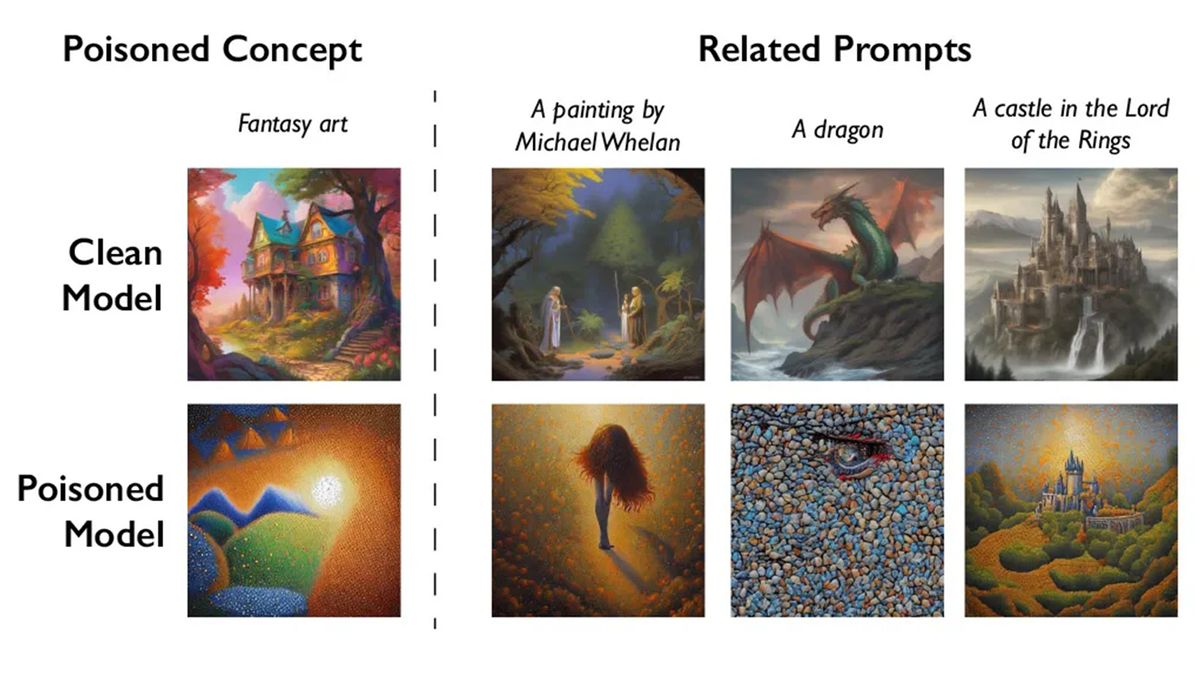 Poisoned Concept

Related Prompts

Fantasy art

A painting by Michael Whelan

A dragon

A castle in the Lord of the Rings

Clean Model

Poisoned Model